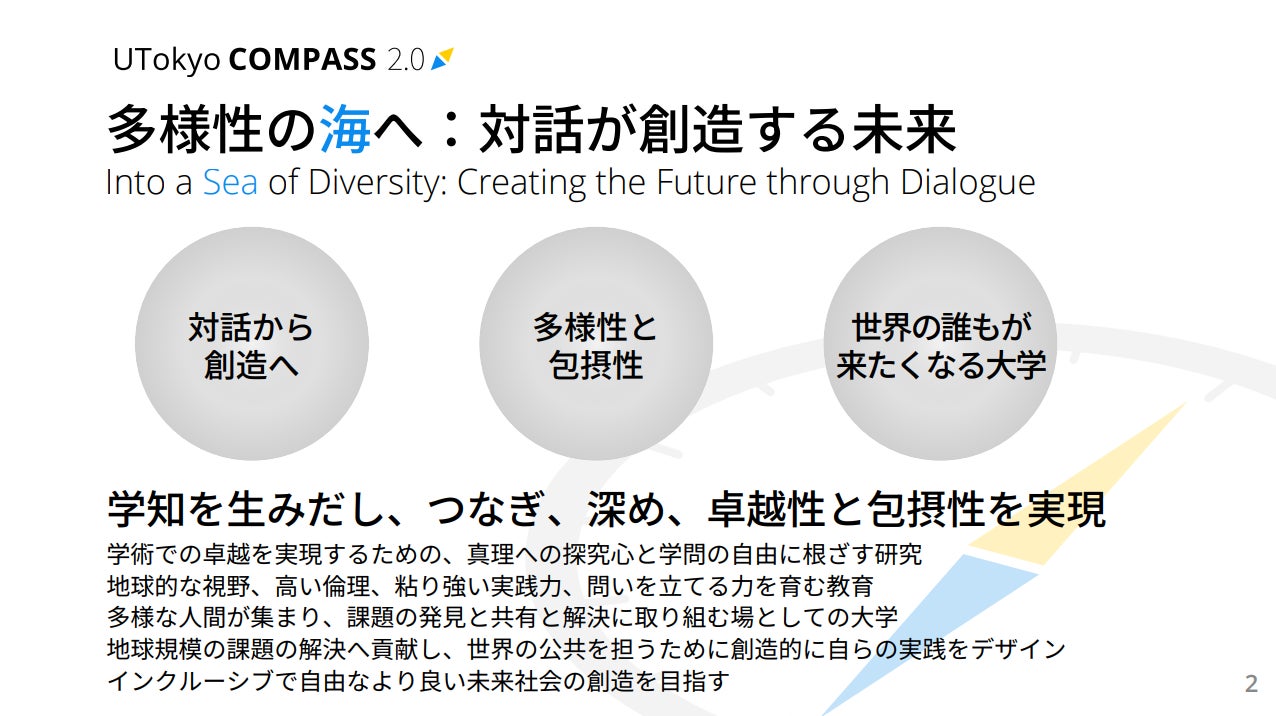 UTokyo COMPASS 2.0

多様性の海へ：対話が創造する未来
Into a Sea of Diversity: Creating the Future through Dialogue

対話から創造へ

多様性と包摂性

世界の誰もが来たくなる大学

学知を生みだし、つなぎ、深め、卓越性と包摂性を実現

学術での卓越を実現するための、真理への探究心と学問の自由に根ざす研究
地球的な視野、高い倫理、粘り強い実践力、問いを立てる力を育む教育
多様な人間が集まり、課題の発見と共有と解決に取り組む場としての大学
地球規模の課題の解決へ貢献し、世界の公共を担うために創造的に自らの実践をデザイン
インクルーシブで自由なより良い未来社会の創造を目指す

2